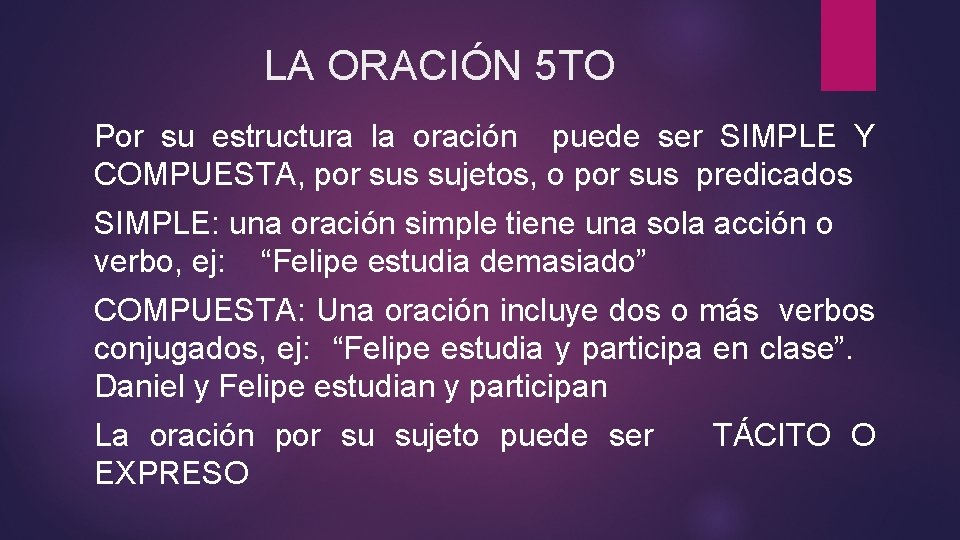 LA ORACIÓN 5TO

Por su estructura la oración puede ser SIMPLE Y COMPUESTA, por sus sujetos, o por sus predicados

SIMPLE: una oración simple tiene una sola acción o verbo, ej: “Felipe estudia demasiado”

COMPUESTA: Una oración incluye dos o más verbos conjugados, ej: “Felipe estudia y participa en clase”. Daniel y Felipe estudian y participan

La oración por su sujeto puede ser TÁCITO O EXPRESO